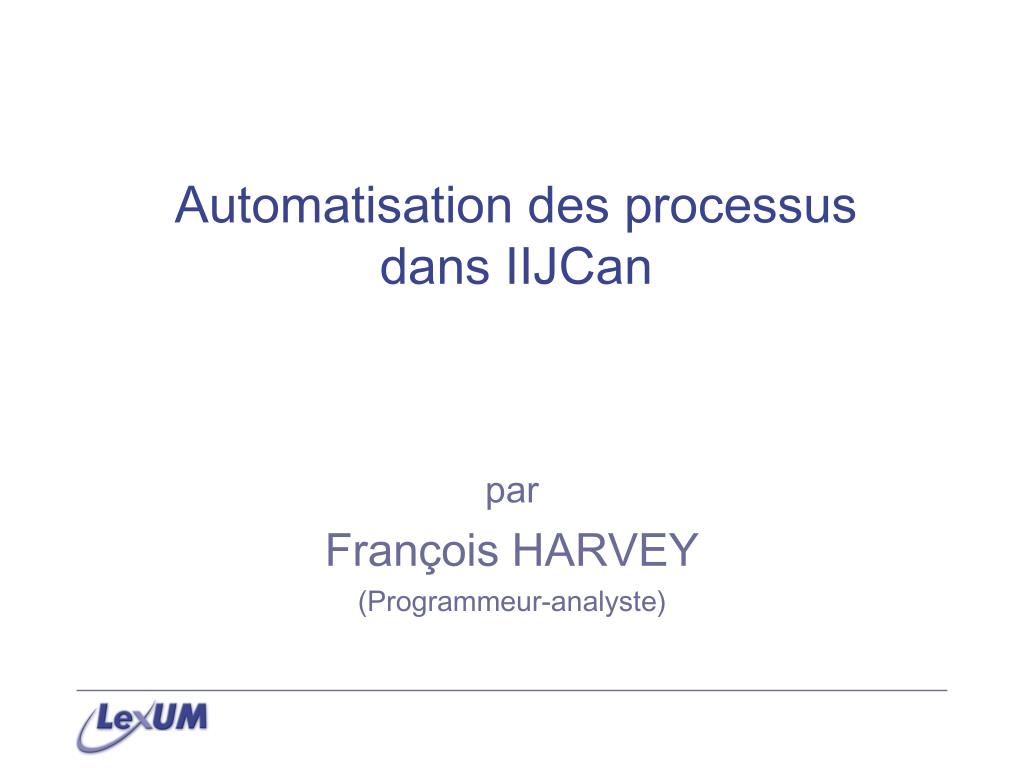 Automatisation des processus dans IIJCan

par

François HARVEY

(Programmeur-analyste)

LexUM